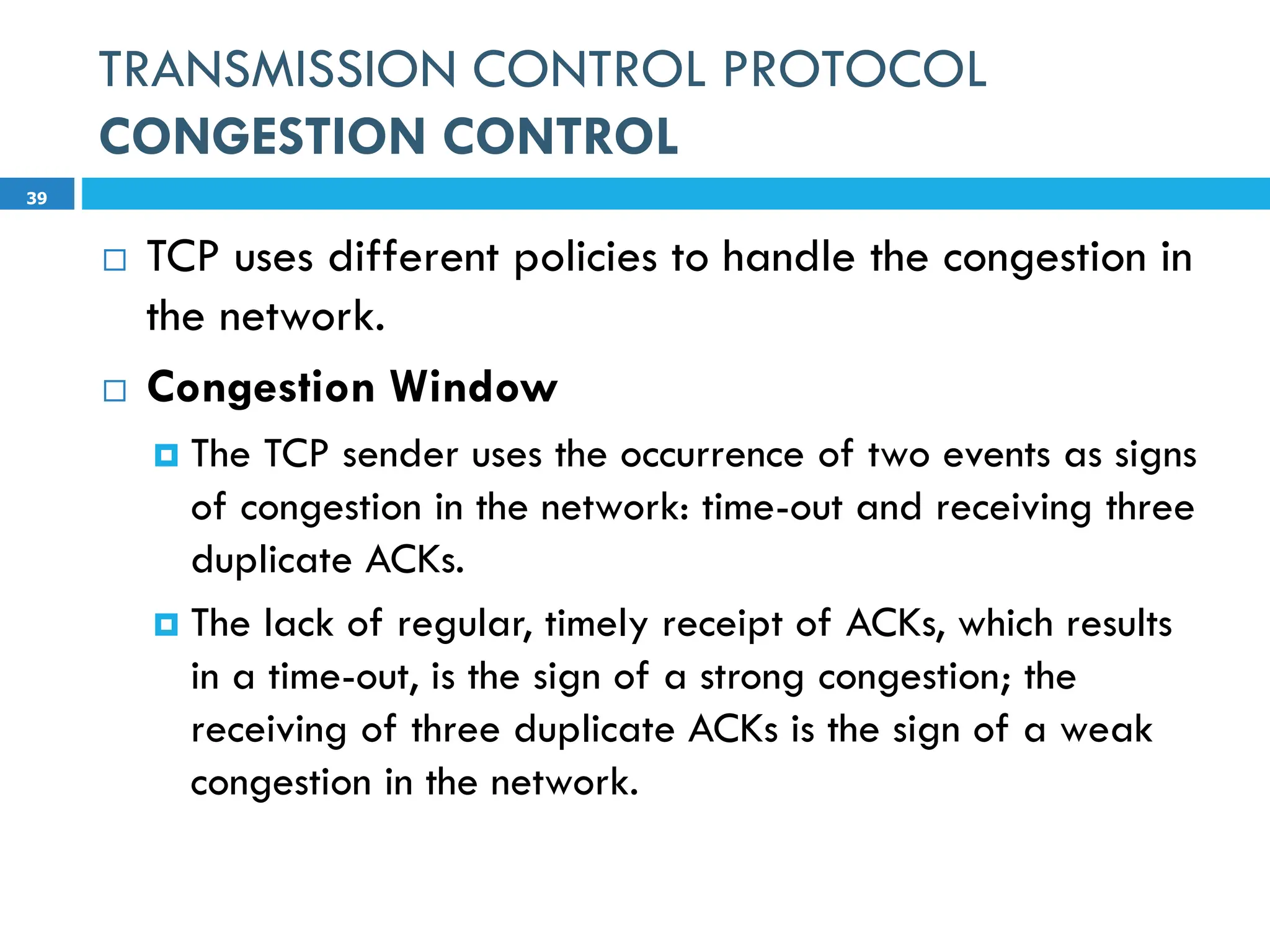 TRANSMISSION CONTROL PROTOCOL
CONGESTION CONTROL

39

TCP uses different policies to handle the congestion in the network.

Congestion Window

The TCP sender uses the occurrence of two events as signs of congestion in the network: time-out and receiving three duplicate ACKs.

The lack of regular, timely receipt of ACKs, which results in a time-out, is the sign of a strong congestion; the receiving of three duplicate ACKs is the sign of a weak congestion in the network.